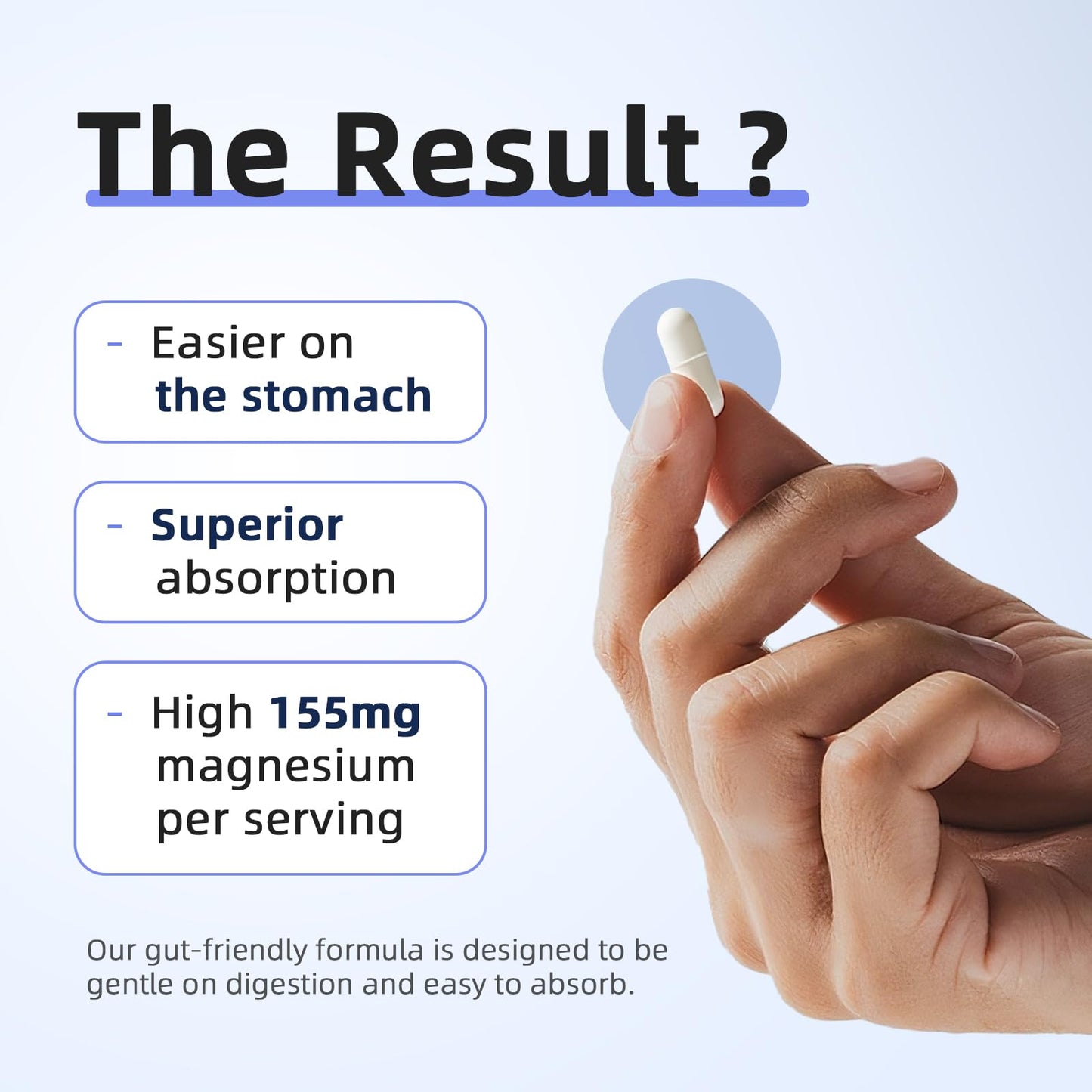 The Result ?

- Easier on the stomach

- Superior absorption

- High 155mg magnesium per serving

Our gut-friendly formula is designed to be gentle on digestion and easy to absorb.